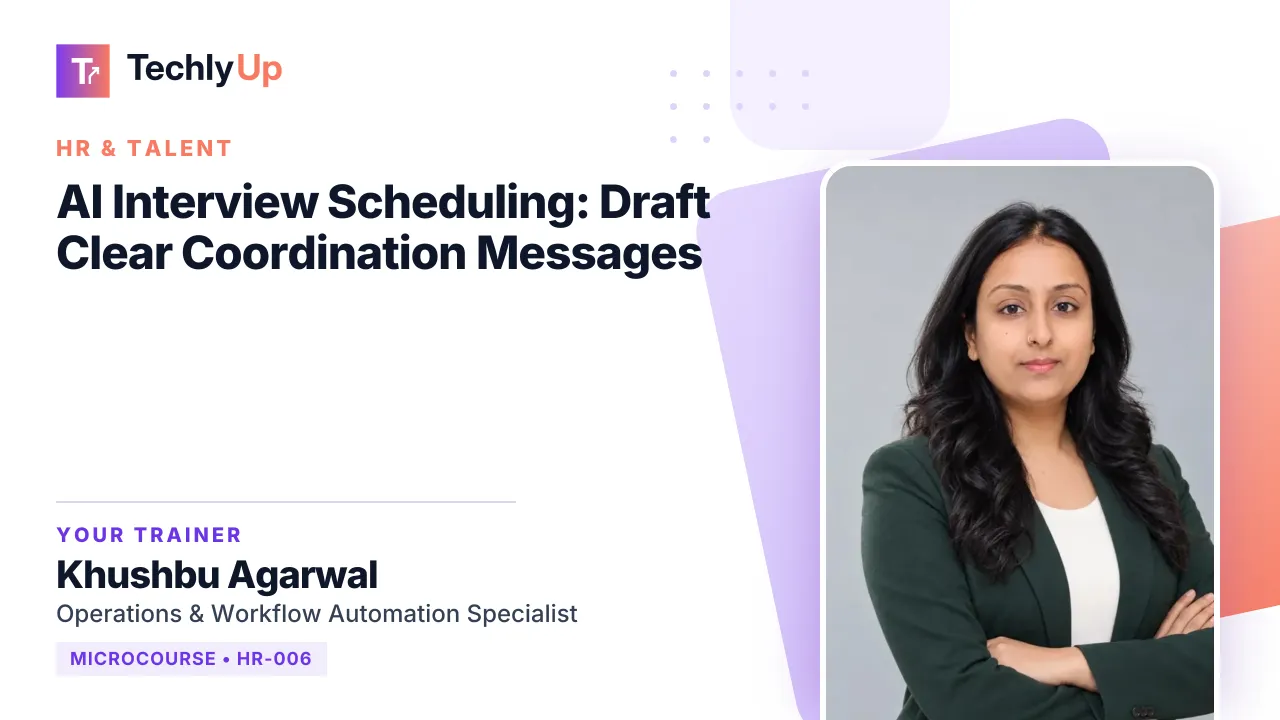 TechlyUp

HR & TALENT

AI Interview Scheduling: Draft Clear Coordination Messages

YOUR TRAINER

Khushbu Agarwal

Operations & Workflow Automation Specialist

MICROCOURSE • HR-006